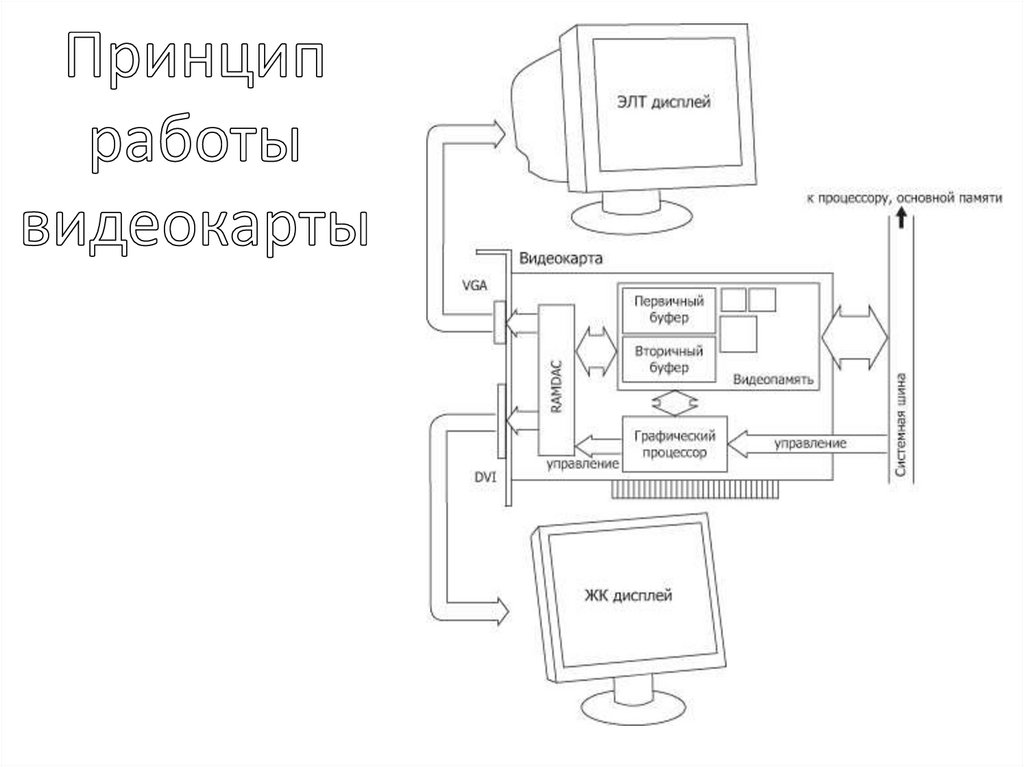 Принцип работы видеокарты

ЭЛТ дисплей

к процессору, основной памяти

Видеокарта

VGA

Первичный буфер

Вторичный буфер

Видеопамять

RAMDAC

Графический процессор

управление

управление

Системная шина

DVI

ЖК дисплей